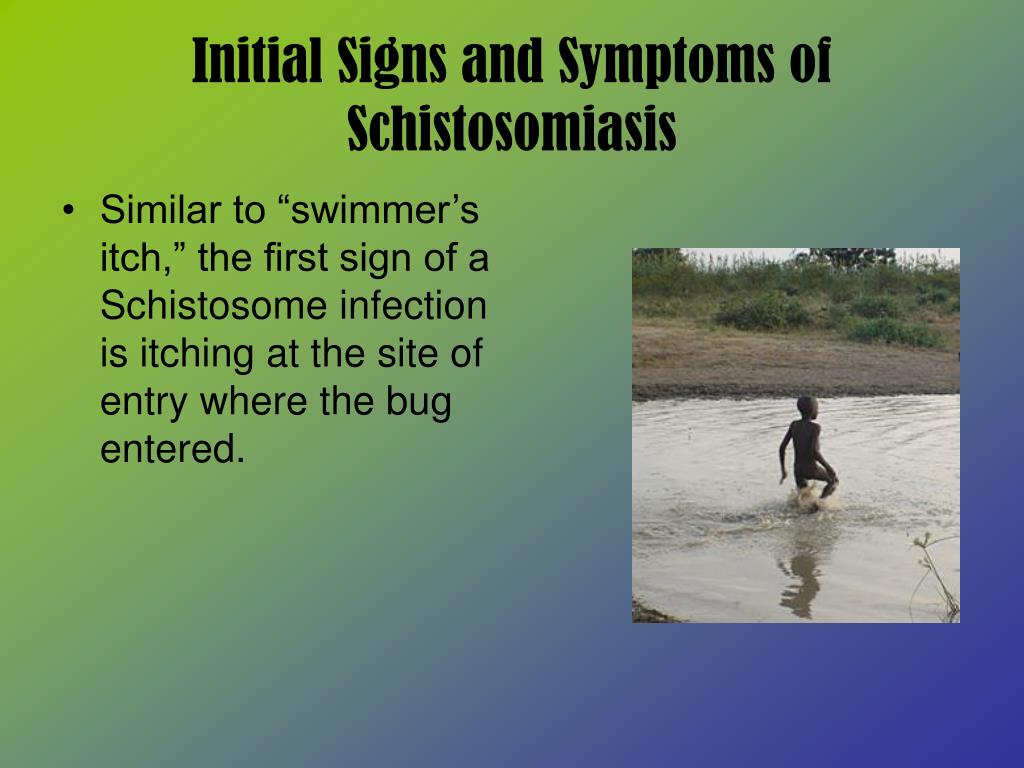 Initial Signs and Symptoms of Schistosomiasis

• Similar to “swimmer’s itch,” the first sign of a Schistosome infection is itching at the site of entry where the bug entered.